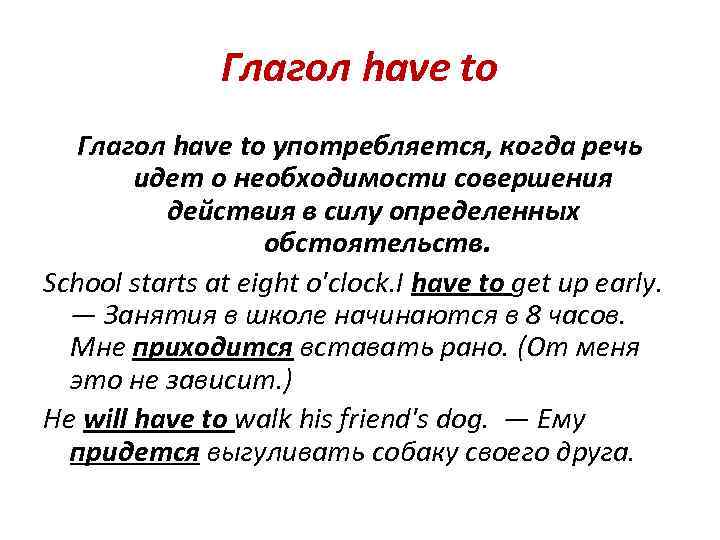 Глагол have to

Глагол have to употребляется, когда речь идет о необходимости совершения действия в силу определенных обстоятельств.

School starts at eight o'clock.I have to get up early. — Занятия в школе начинаются в 8 часов. Мне приходится вставать рано. (От меня это не зависит.)

He will have to walk his friend's dog. — Ему придется выгуливать собаку своего друга.